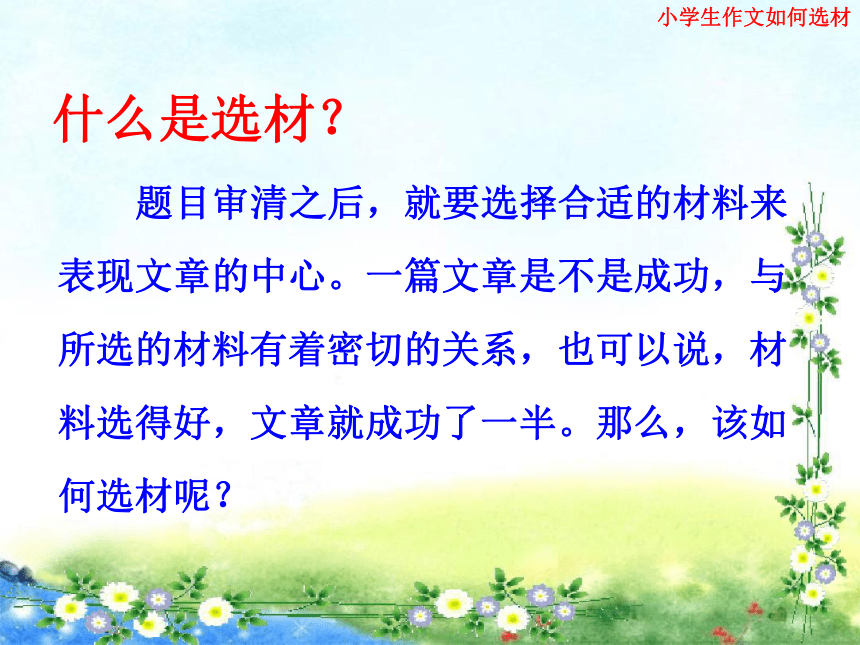 小学生作文如何选材

什么是选材？

题目审清之后，就要选择合适的材料来表现文章的中心。一篇文章是不是成功，与所选的材料有着密切的关系，也可以说，材料选得好，文章就成功了一半。那么，该如何选材呢？